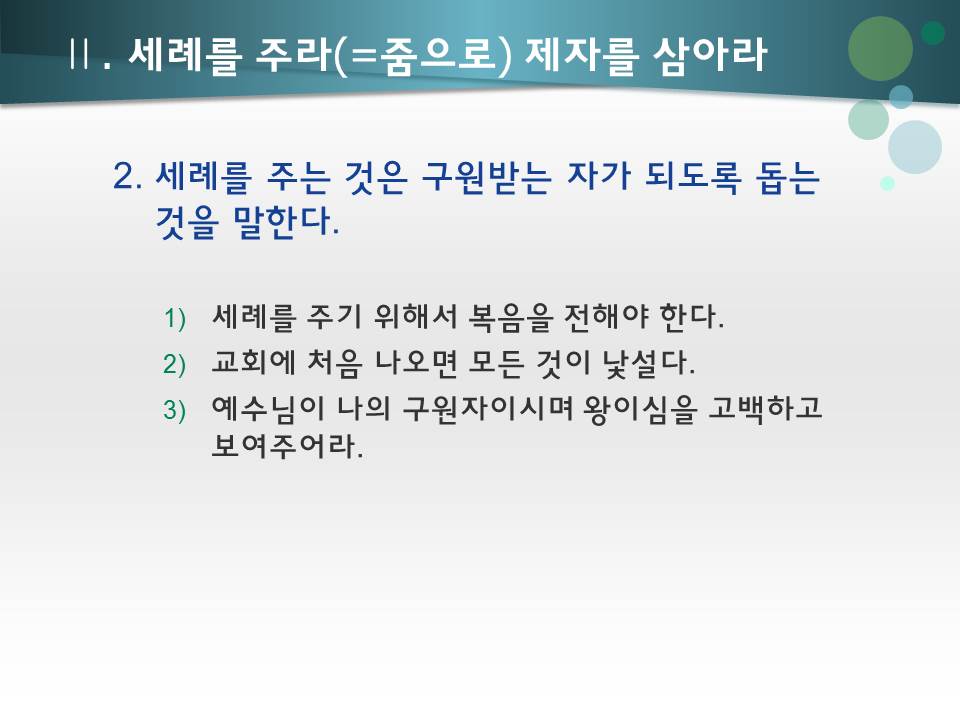 Ⅱ. 세례를 주라(=줌으로) 제자를 삼아라

2. 세례를 주는 것은 구원받는 자가 되도록 돕는 것을 말한다.

1) 세례를 주기 위해서 복음을 전해야 한다.

2) 교회에 처음 나오면 모든 것이 낯설다.

3) 예수님이 나의 구원자이시며 왕이심을 고백하고 보여주어라.